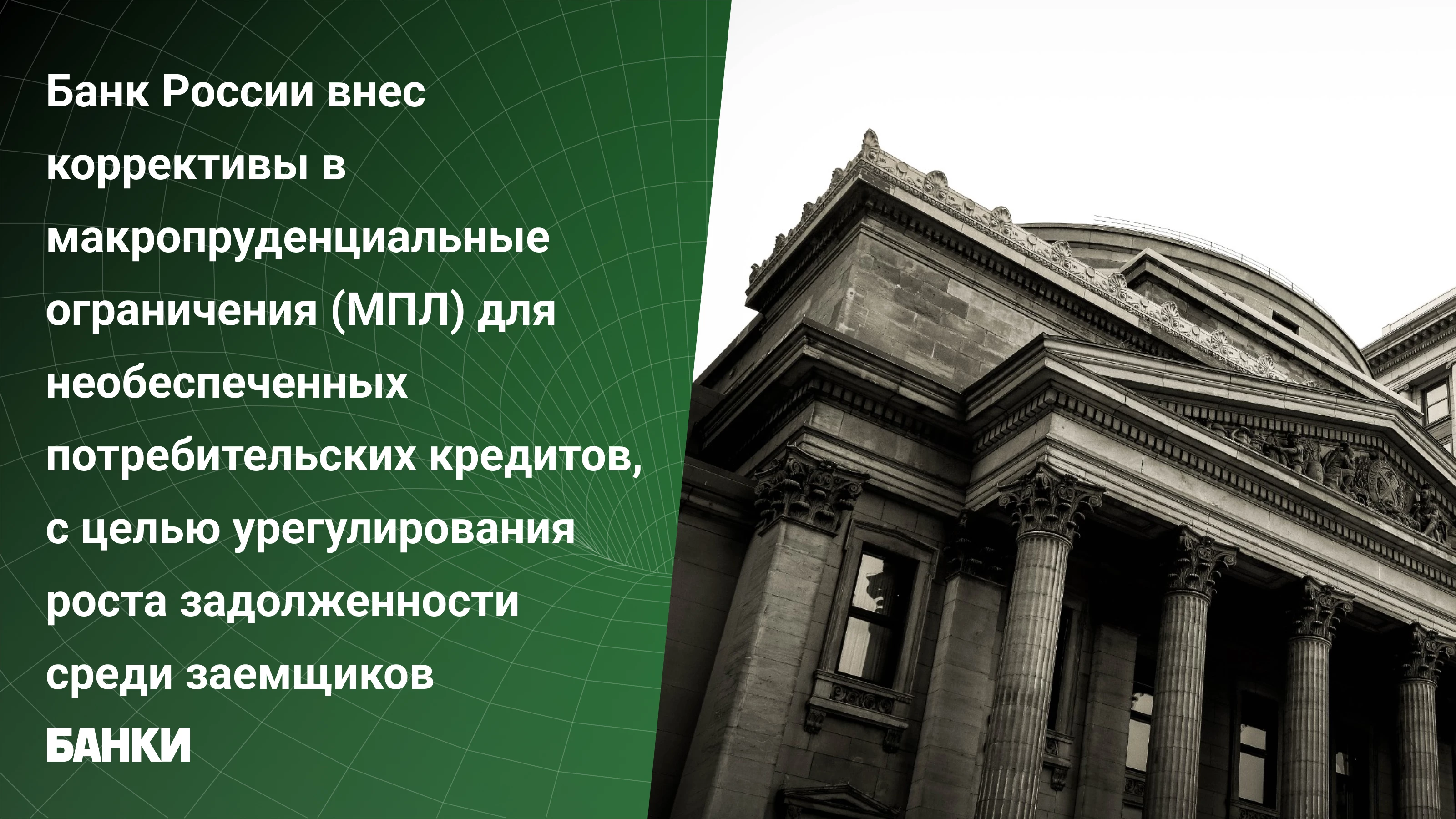 Банк России внес коррективы в макропруденциальные ограничения (МПЛ) для необеспеченных потребительских кредитов, с целью урегулирования роста задолженности среди заемщиков

БАНКИ